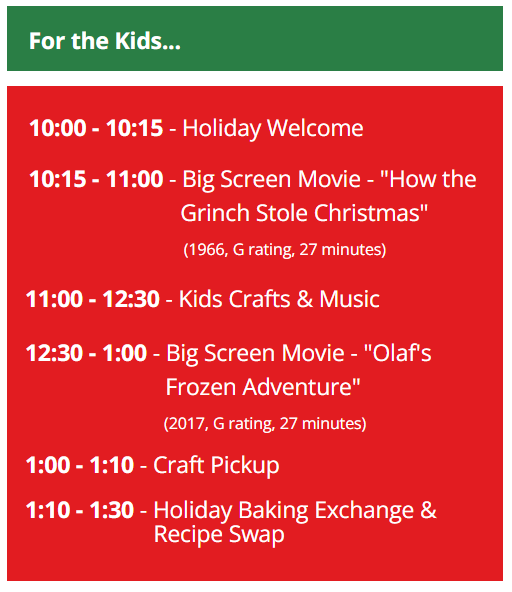 For the Kids...

10:00 - 10:15 - Holiday Welcome

10:15 - 11:00 - Big Screen Movie - "How the Grinch Stole Christmas"

(1966, G rating, 27 minutes)

11:00 - 12:30 - Kids Crafts & Music

12:30 - 1:00 - Big Screen Movie - "Olaf's Frozen Adventure"

(2017, G rating, 27 minutes)

1:00 - 1:10 - Craft Pickup

1:10 - 1:30 - Holiday Baking Exchange & Recipe Swap